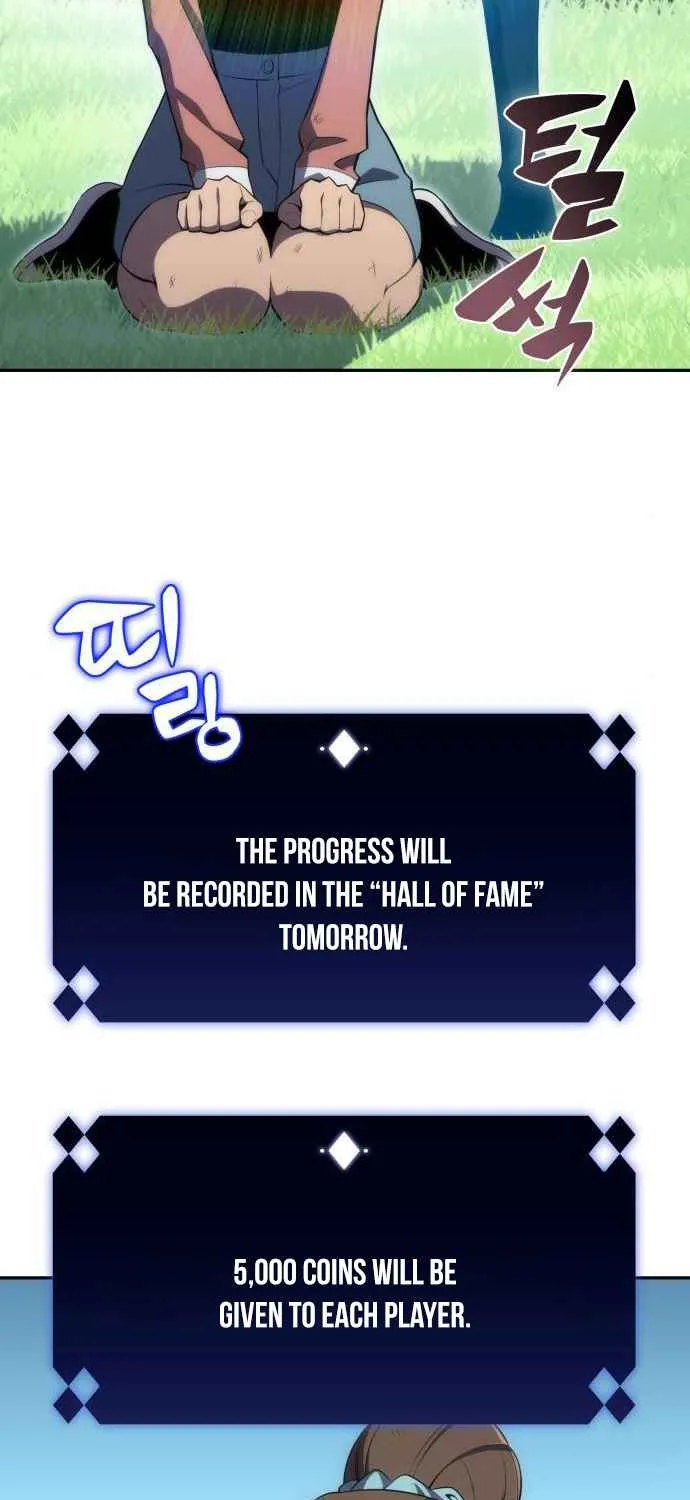 털썩

띠링

THE PROGRESS WILL BE RECORDED IN THE "HALL OF FAME" TOMORROW.

5,000 COINS WILL BE GIVEN TO EACH PLAYER.